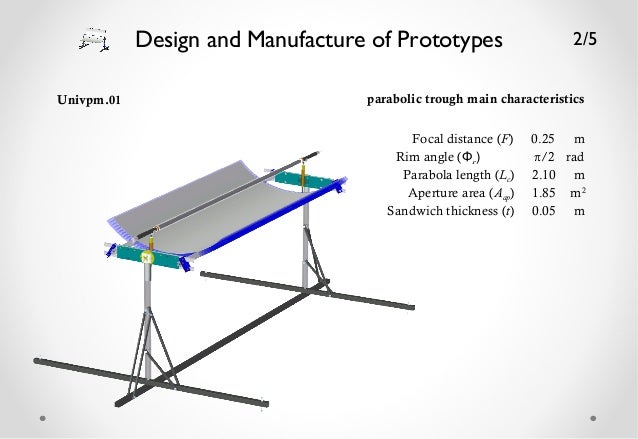 Design and Manufacture of Prototypes 2/5

Univpm.01

parabolic trough main characteristics

| | | |
|---|---|---|
| Focal distance ($F$) | 0.25 | m |
| Rim angle ($\Phi_r$) | $\pi/2$ | rad |
| Parabola length ($L_c$) | 2.10 | m |
| Aperture area ($A_{ap}$) | 1.85 | $m^2$ |
| Sandwich thickness ($t$) | 0.05 | m |